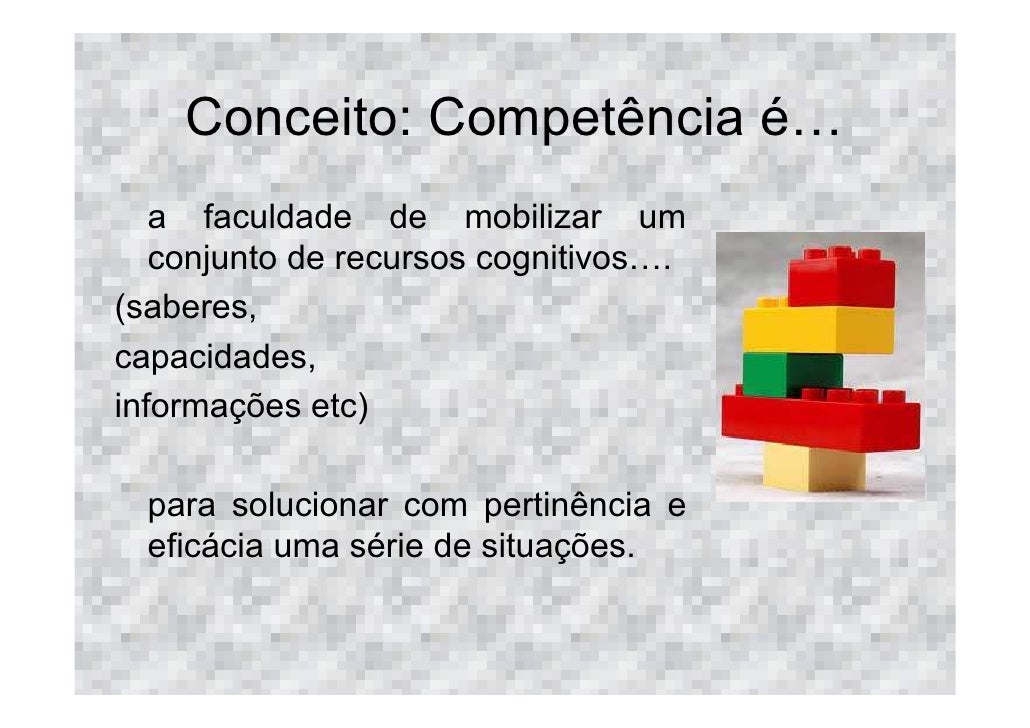 Conceito: Competência é…

a faculdade de mobilizar um conjunto de recursos cognitivos….
(saberes,
capacidades,
informações etc)

para solucionar com pertinência e eficácia uma série de situações.